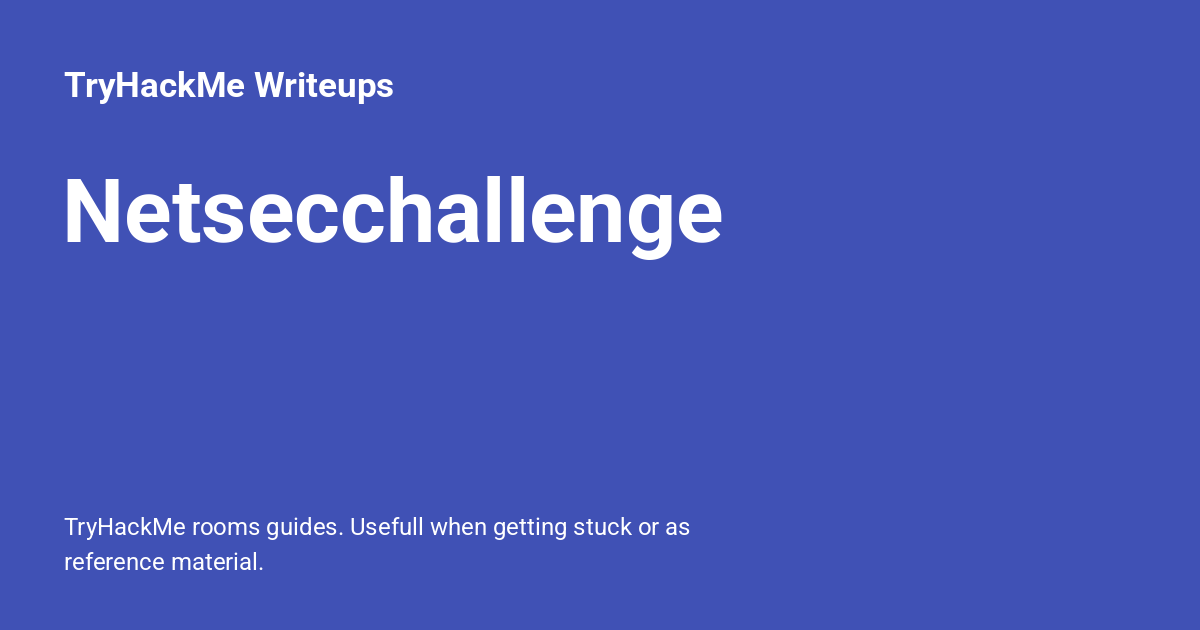 TryHackMe Writeups

Netsecchallenge

TryHackMe rooms guides. Usefull when getting stuck or as reference material.